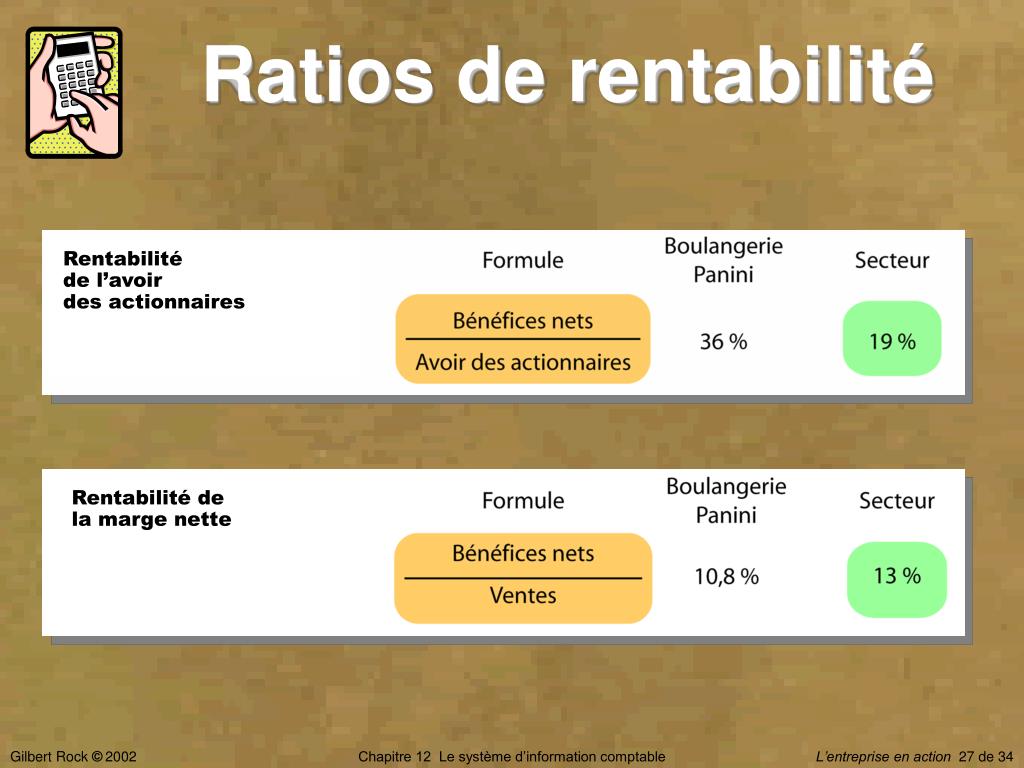 Ratios de rentabilité

| Rentabilité de l'avoir des actionnaires | Formule | Boulangerie Panini | Secteur |
|---|---|---|---|
| | $\frac{\text{Bénéfices nets}}{\text{Avoir des actionnaires}}$ | 36 % | 19 % |

| Rentabilité de la marge nette | Formule | Boulangerie Panini | Secteur |
|---|---|---|---|
| | $\frac{\text{Bénéfices nets}}{\text{Ventes}}$ | 10,8 % | 13 % |

Gilbert Rock © 2002  Chapitre 12 Le système d'information comptable  L'entreprise en action 27 de 34